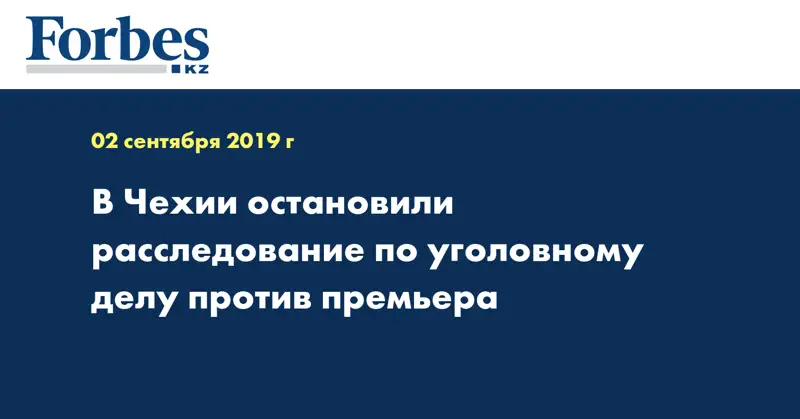 Forbes
KZ

02 сентября 2019 г

В Чехии остановили расследование по уголовному делу против премьера